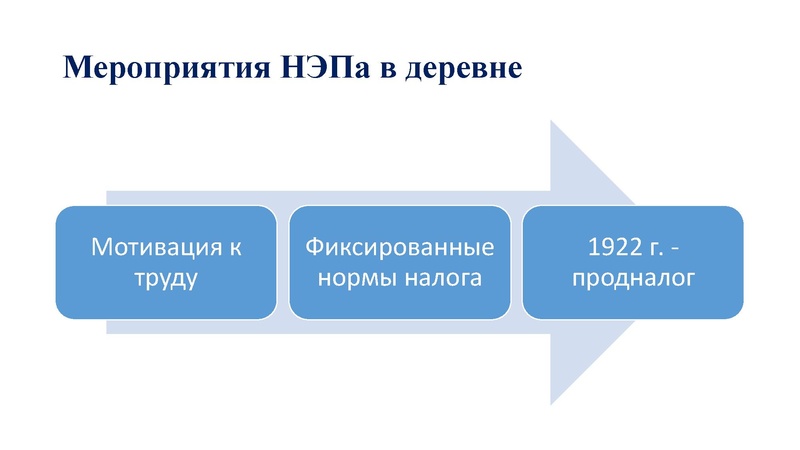 Мероприятия НЭПа в деревне

Мотивация к труду

Фиксированные нормы налога

1922 г. - продналог